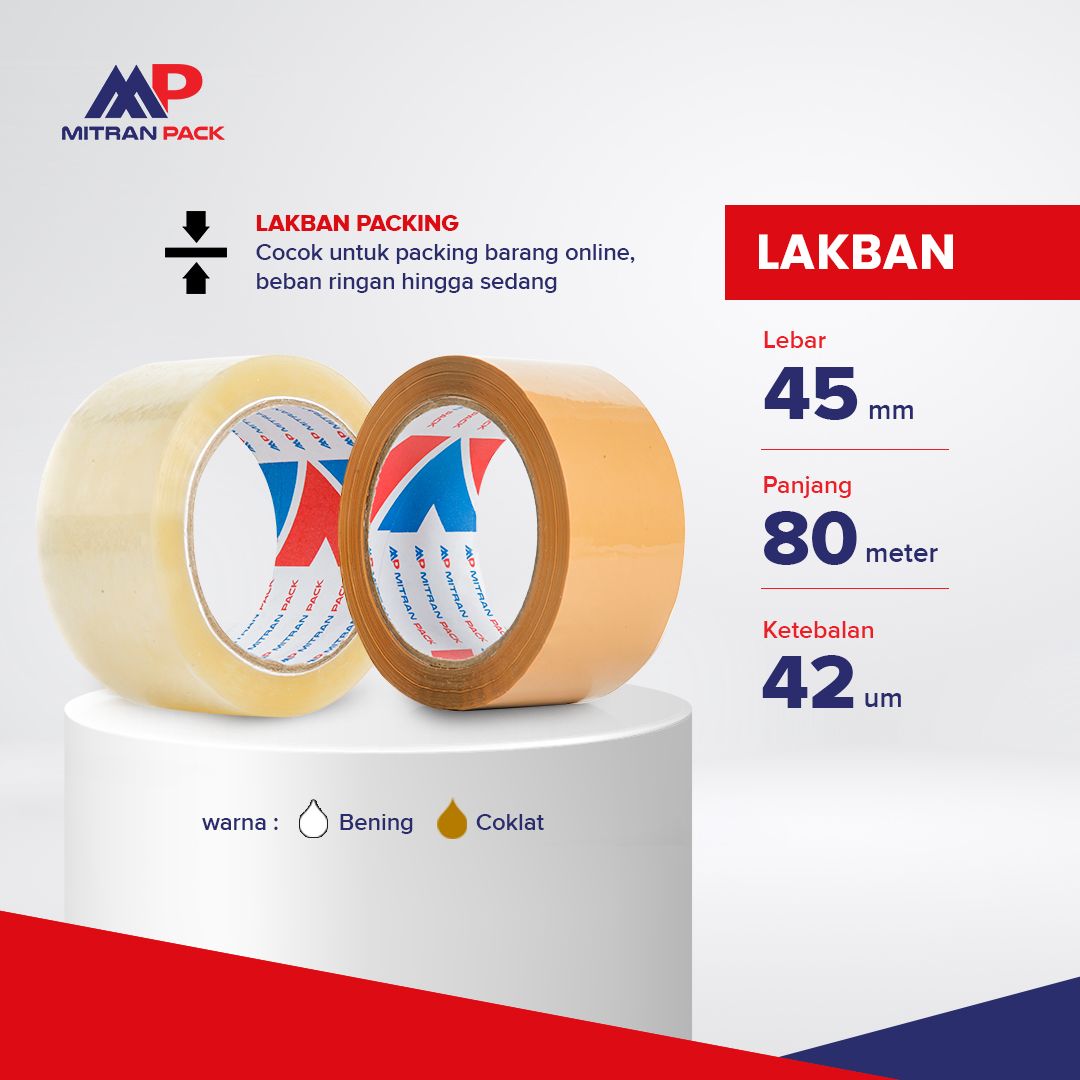 MP
MITRAN PACK

LAKBAN PACKING
Cocok untuk packing barang online, beban ringan hingga sedang

LAKBAN

Lebar
45 mm

Panjang
80 meter

Ketebalan
42 um

MP MITRAN PACK

MP MITRAN PACK

warna : Bening Coklat